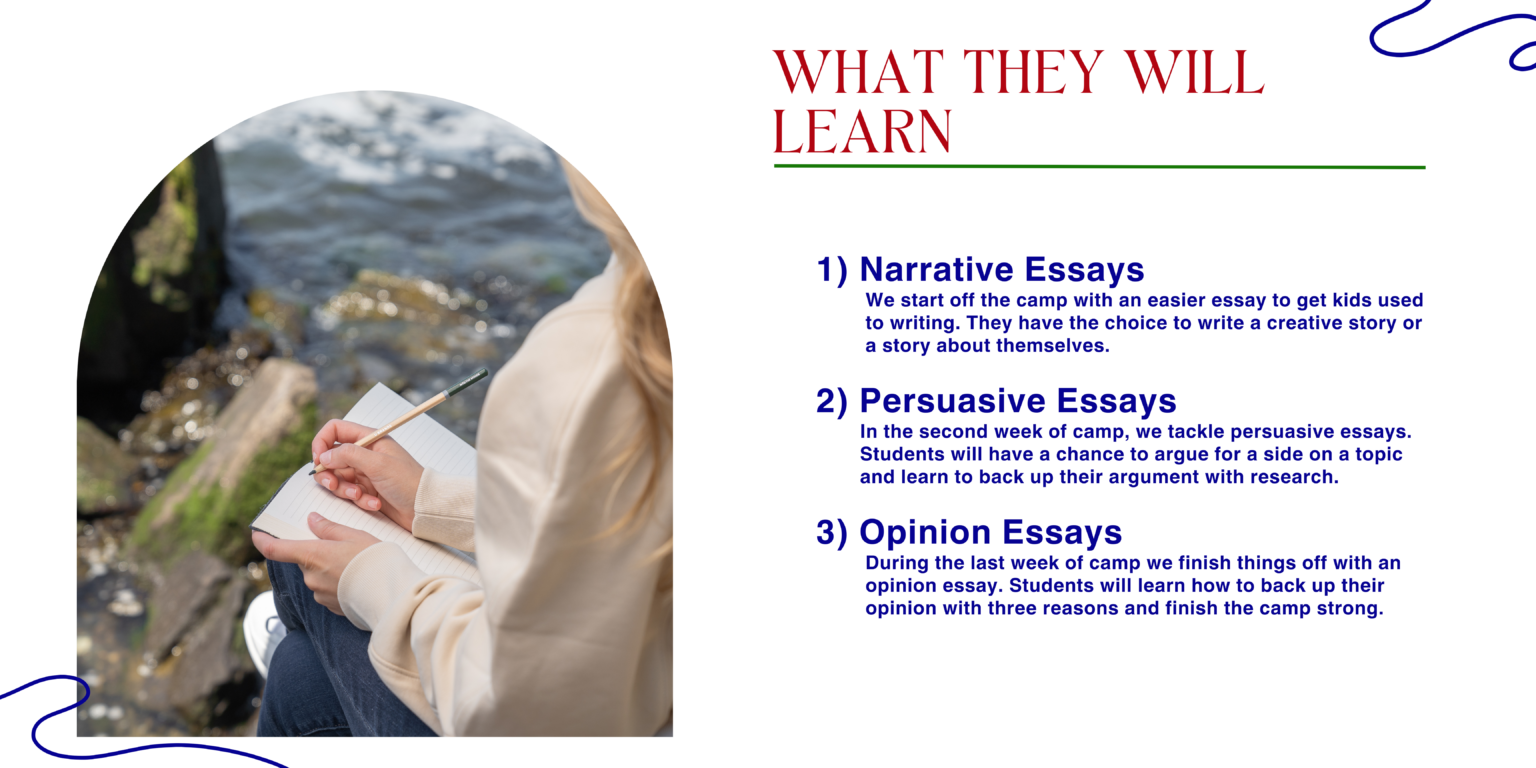 WHAT THEY WILL LEARN

1) Narrative Essays

We start off the camp with an easier essay to get kids used to writing. They have the choice to write a creative story or a story about themselves.

2) Persuasive Essays

In the second week of camp, we tackle persuasive essays. Students will have a chance to argue for a side on a topic and learn to back up their argument with research.

3) Opinion Essays

During the last week of camp we finish things off with an opinion essay. Students will learn how to back up their opinion with three reasons and finish the camp strong.